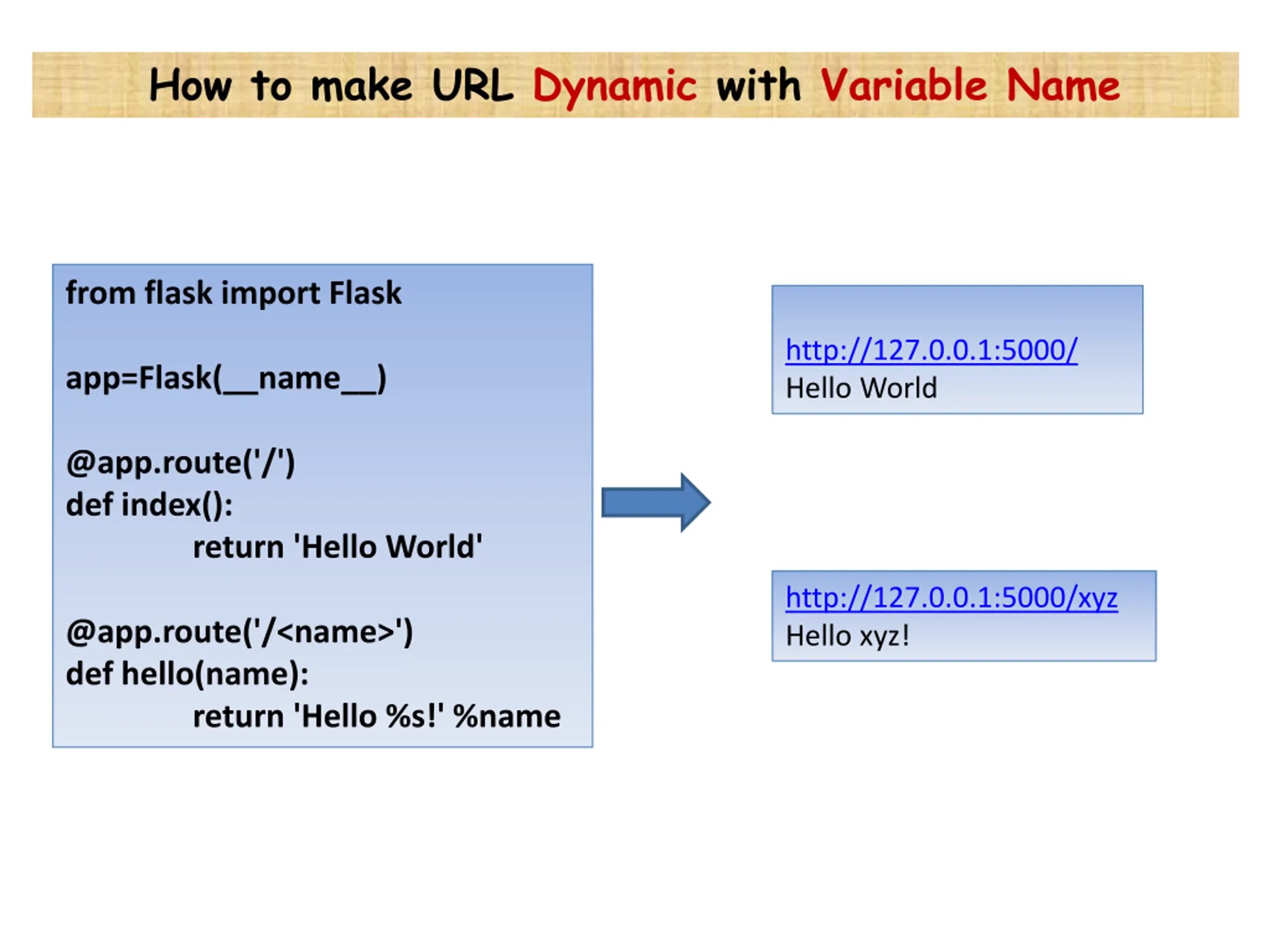 How to make URL Dynamic with Variable Name

from flask import Flask

app=Flask(__name__)

@app.route('/')
def index():
return 'Hello World'

@app.route('/<name>')
def hello(name):
return 'Hello %s!' %name

http://127.0.0.1:5000/
Hello World

http://127.0.0.1:5000/xyz
Hello xyz!